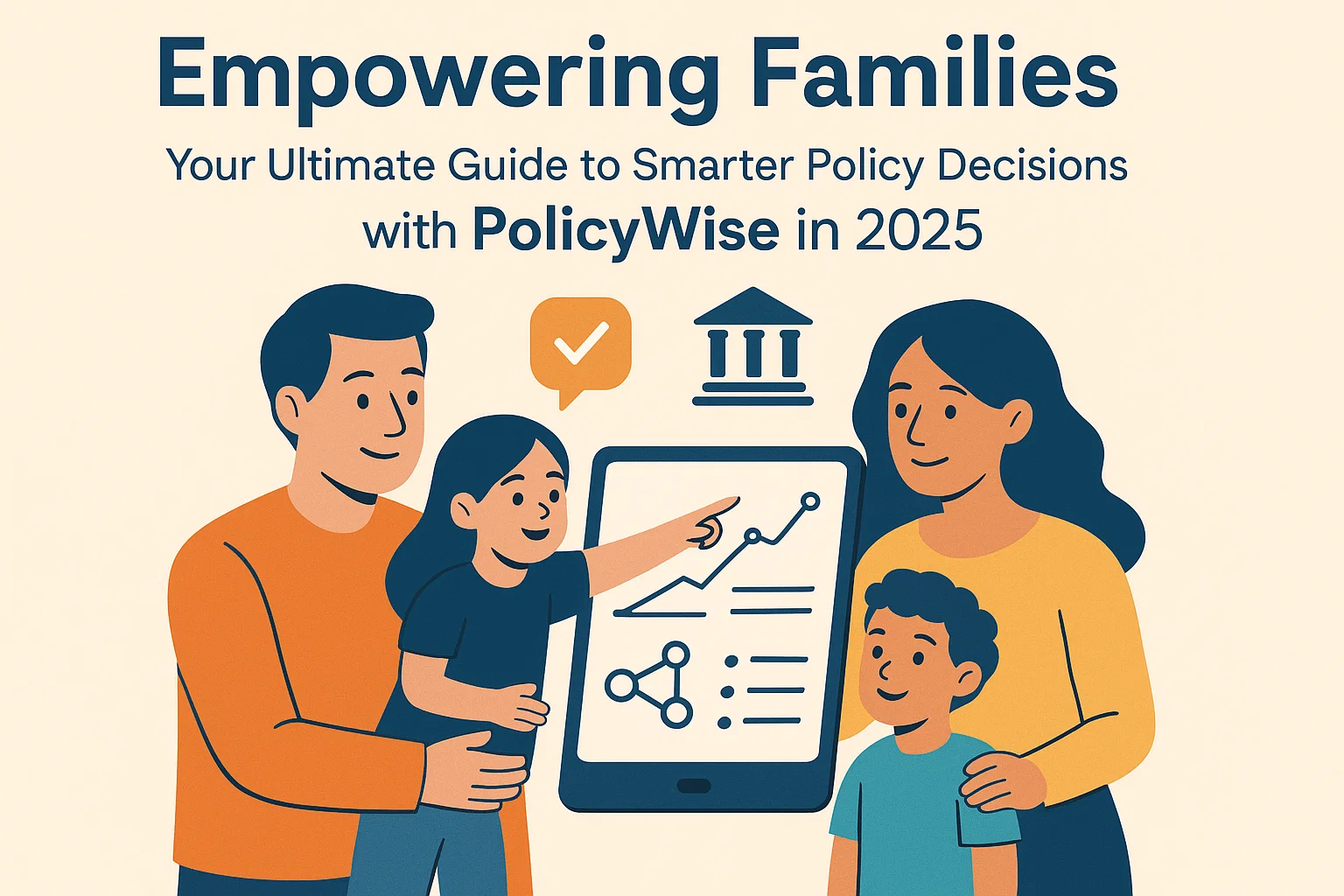 Empowering Families

Your Ultimate Guide to Smarter Policy Decisions with PolicyWise in 2025